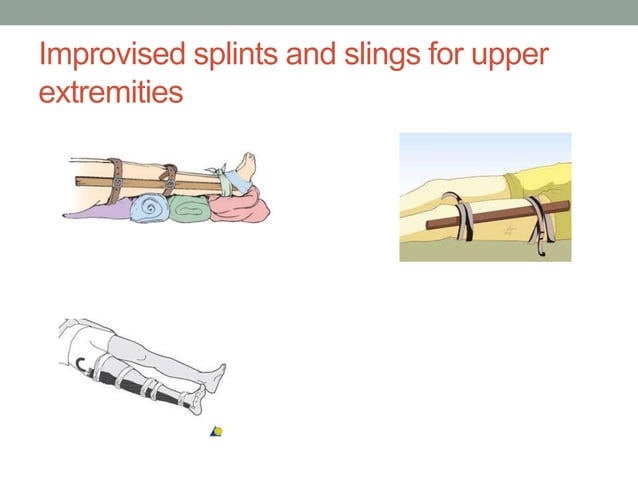 Improvised splints and slings for upper extremities